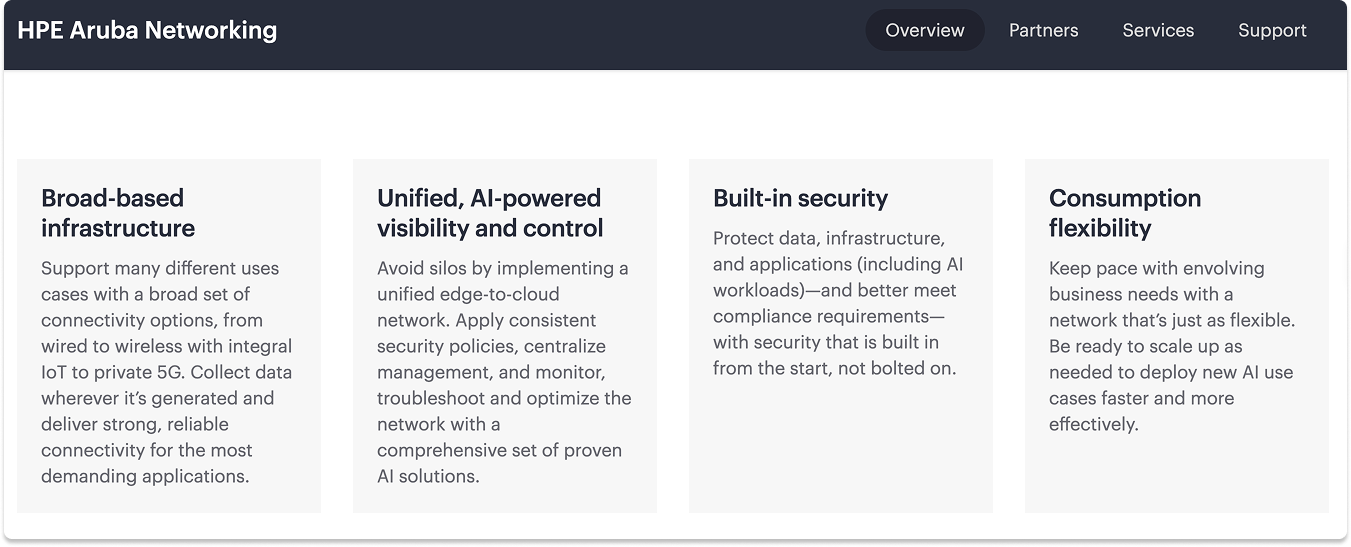 HPE Aruba Networking

Overview Partners Services Support

Broad-based infrastructure

Support many different uses cases with a broad set of connectivity options, from wired to wireless with integral IoT to private 5G. Collect data wherever it's generated and deliver strong, reliable connectivity for the most demanding applications.

Unified, AI-powered visibility and control

Avoid silos by implementing a unified edge-to-cloud network. Apply consistent security policies, centralize management, and monitor, troubleshoot and optimize the network with a comprehensive set of proven AI solutions.

Built-in security

Protect data, infrastructure, and applications (including AI workloads)—and better meet compliance requirements—with security that is built in from the start, not bolted on.

Consumption flexibility

Keep pace with envolving business needs with a network that's just as flexible. Be ready to scale up as needed to deploy new AI use cases faster and more effectively.